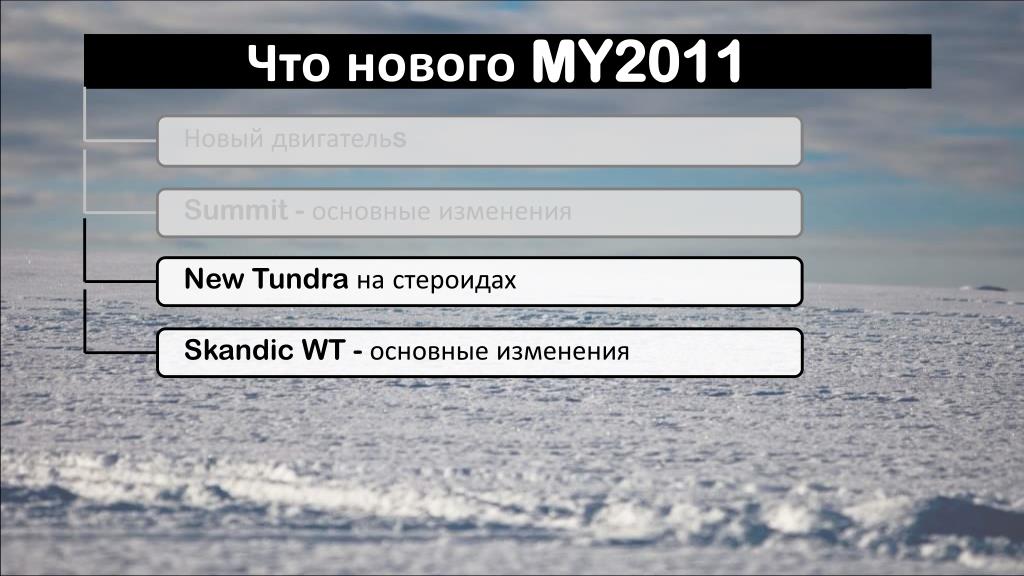 Что нового MY2011

Новый двигательs

Summit - основные изменения

New Tundra на стероидах

Skandic WT - основные изменения